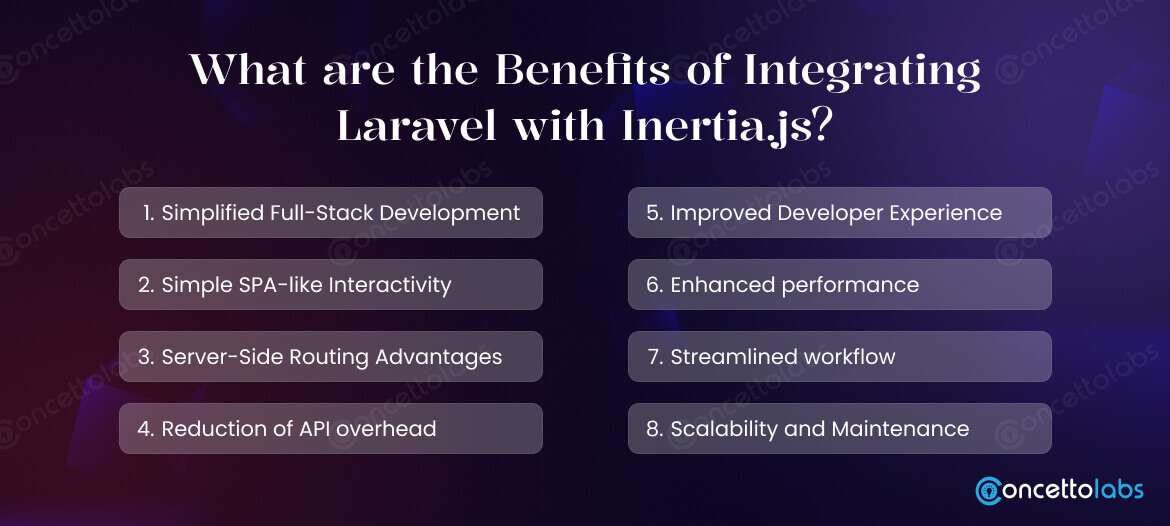 What are the Benefits of Integrating Laravel with Inertia.js?

1. Simplified Full-Stack Development

2. Simple SPA-like Interactivity

3. Server-Side Routing Advantages

4. Reduction of API overhead

5. Improved Developer Experience

6. Enhanced performance

7. Streamlined workflow

8. Scalability and Maintenance

concettolabs